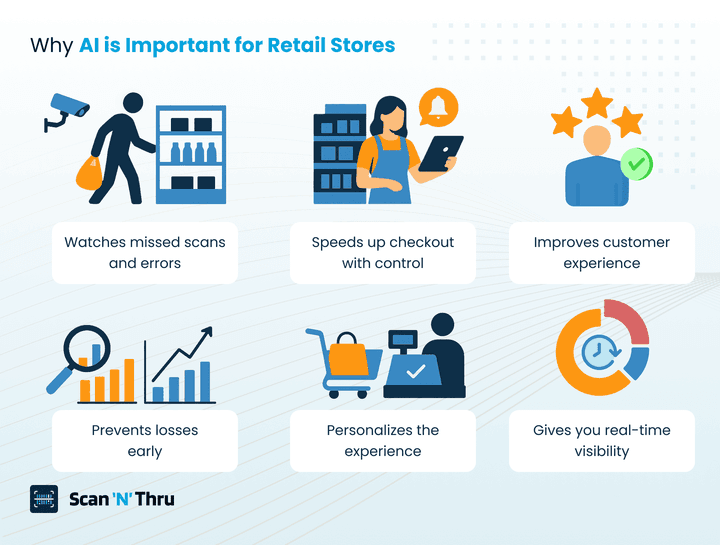 Why AI is Important for Retail Stores

Watches missed scans and errors

Speeds up checkout with control

Improves customer experience

Prevents losses early

Personalizes the experience

Gives you real-time visibility

Scan 'N' Thru